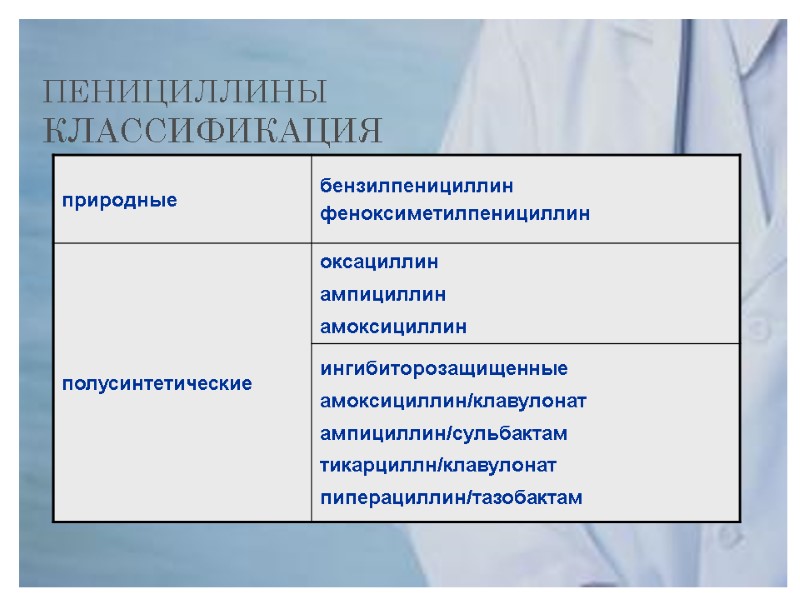 ПЕНИЦИЛЛИНЫ
КЛАССИФИКАЦИЯ

| природные | бензилпенициллин феноксиметилпенициллин |
|---|---|
| полусинтетические | оксациллин ампициллин амоксициллин |
| | ингибиторозащищенные амоксициллин/клавулонат ампициллин/сульбактам тикарциллн/клавулонат пиперациллин/тазобактам |